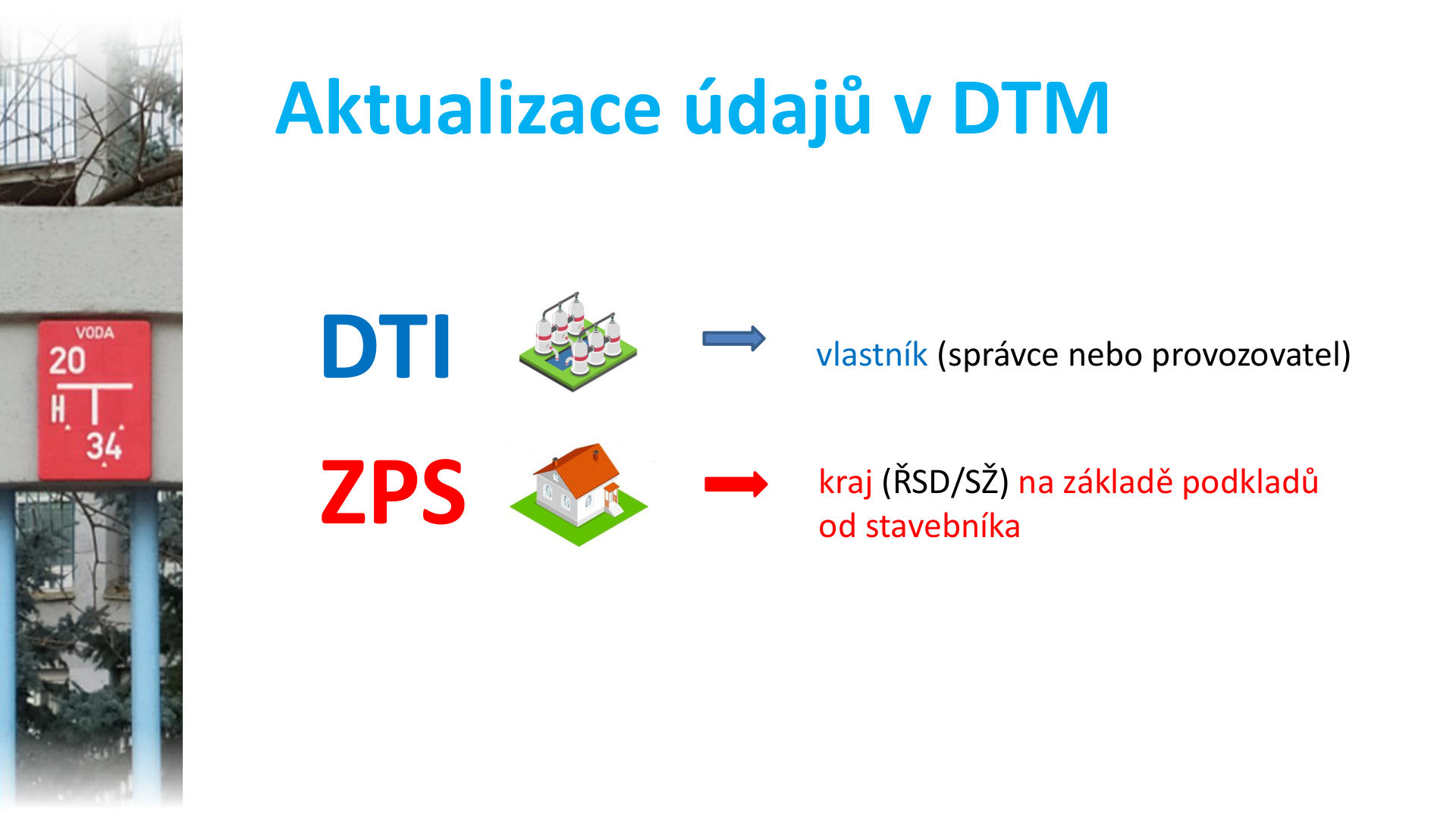 VODA
20
H
34

Aktualizace údajů v DTM

DTI

vlastník (správce nebo provozovatel)

ZPS

kraj (ŘSD/SŽ) na základě podkladů od stavebníka